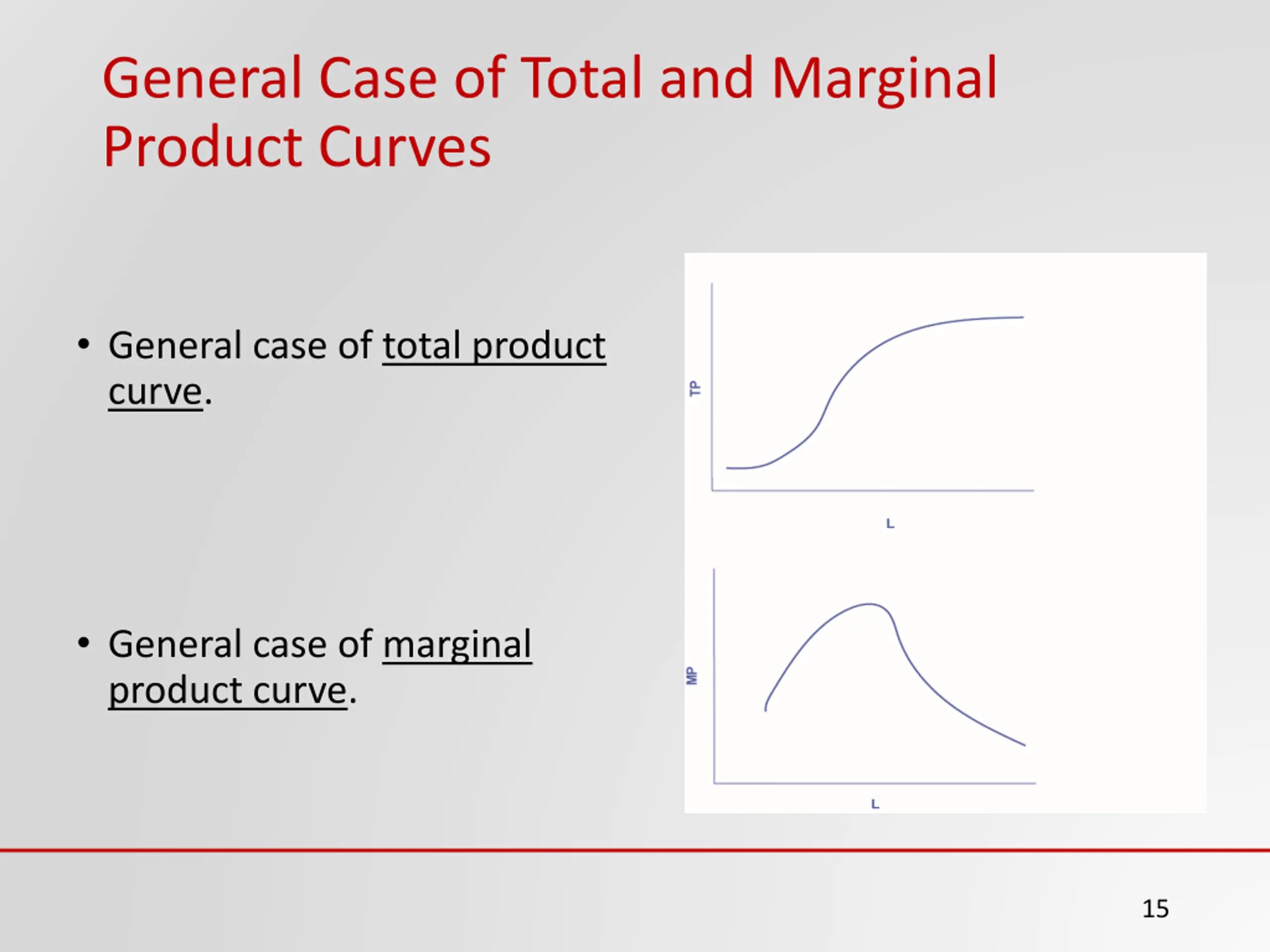 General Case of Total and Marginal Product Curves

• General case of total product curve.

• General case of marginal product curve.

TP

L

MP

L

15